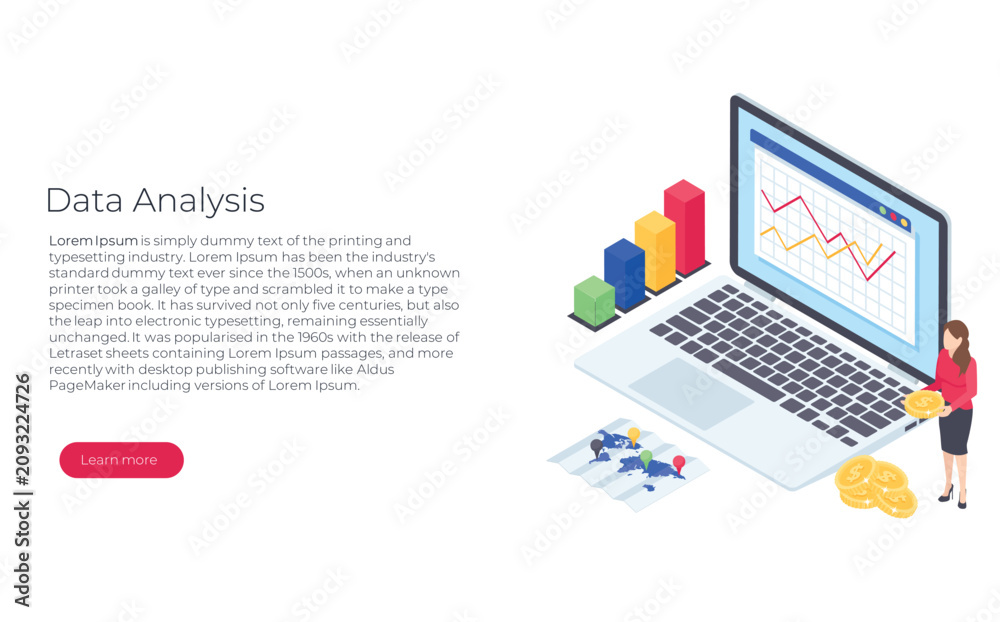 Data Analysis

Lorem Ipsum is simply dummy text of the printing and typesetting industry. Lorem Ipsum has been the industry's standard dummy text ever since the 1500s, when an unknown printer took a galley of type and scrambled it to make a type specimen book. It has survived not only five centuries, but also the leap into electronic typesetting, remaining essentially unchanged. It was popularised in the 1960s with the release of Letraset sheets containing Lorem Ipsum passages, and more recently with desktop publishing software like Aldus PageMaker including versions of Lorem Ipsum.

Learn more

Adobe Stock | #209324726